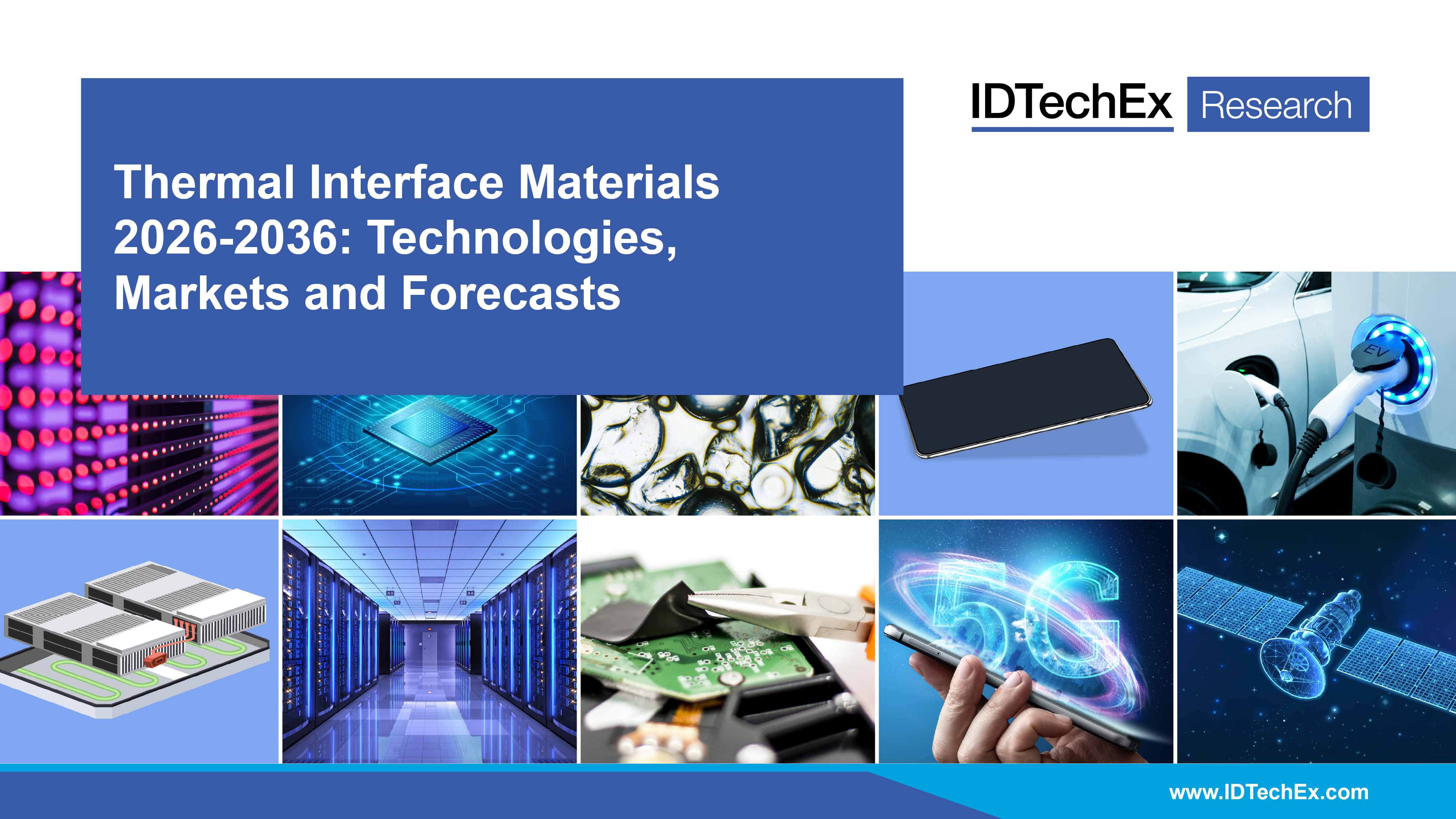 IDTechEx Research

Thermal Interface Materials 2026-2036: Technologies, Markets and Forecasts

EV

5G

www.IDTechEx.com